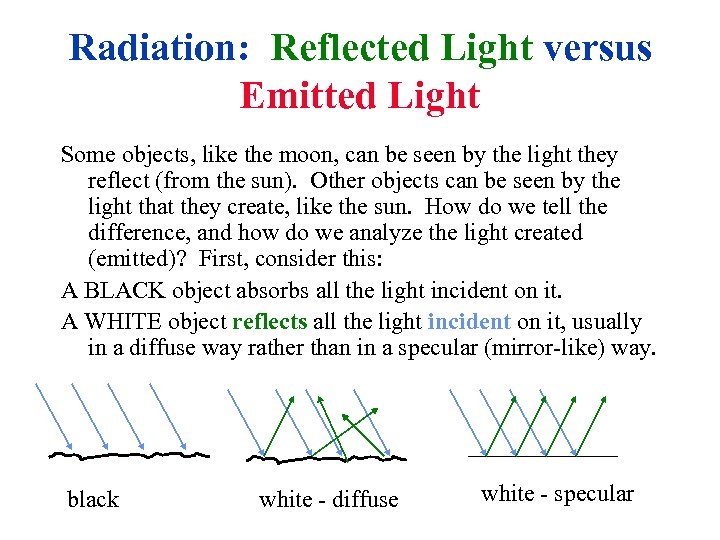 Radiation: Reflected Light versus Emitted Light

Some objects, like the moon, can be seen by the light they reflect (from the sun). Other objects can be seen by the light that they create, like the sun. How do we tell the difference, and how do we analyze the light created (emitted)? First, consider this:

A BLACK object absorbs all the light incident on it.

A WHITE object reflects all the light incident on it, usually in a diffuse way rather than in a specular (mirror-like) way.

black

white - diffuse

white - specular